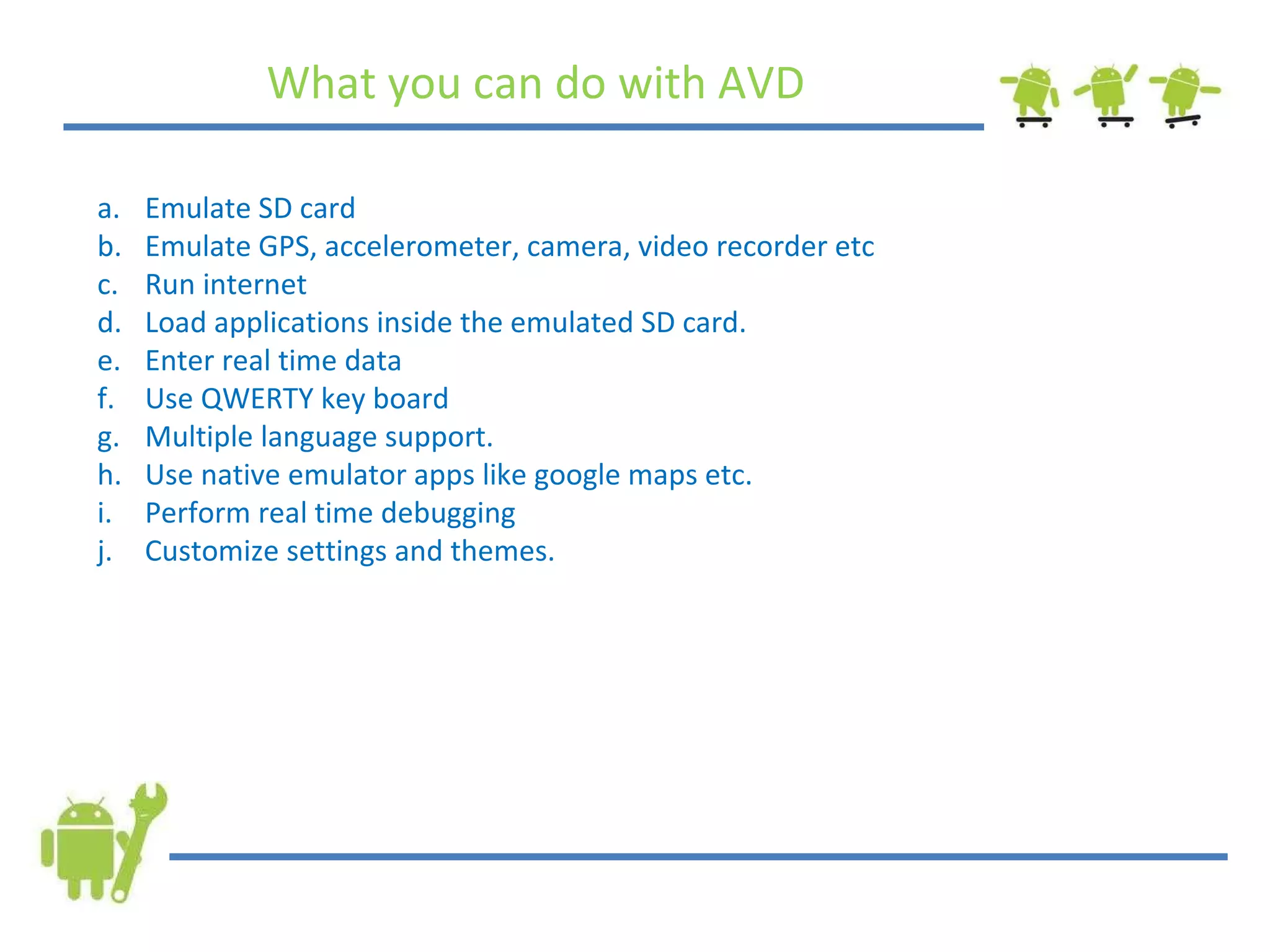 What you can do with AVD

a. Emulate SD card
b. Emulate GPS, accelerometer, camera, video recorder etc
c. Run internet
d. Load applications inside the emulated SD card.
e. Enter real time data
f. Use QWERTY key board
g. Multiple language support.
h. Use native emulator apps like google maps etc.
i. Perform real time debugging
j. Customize settings and themes.